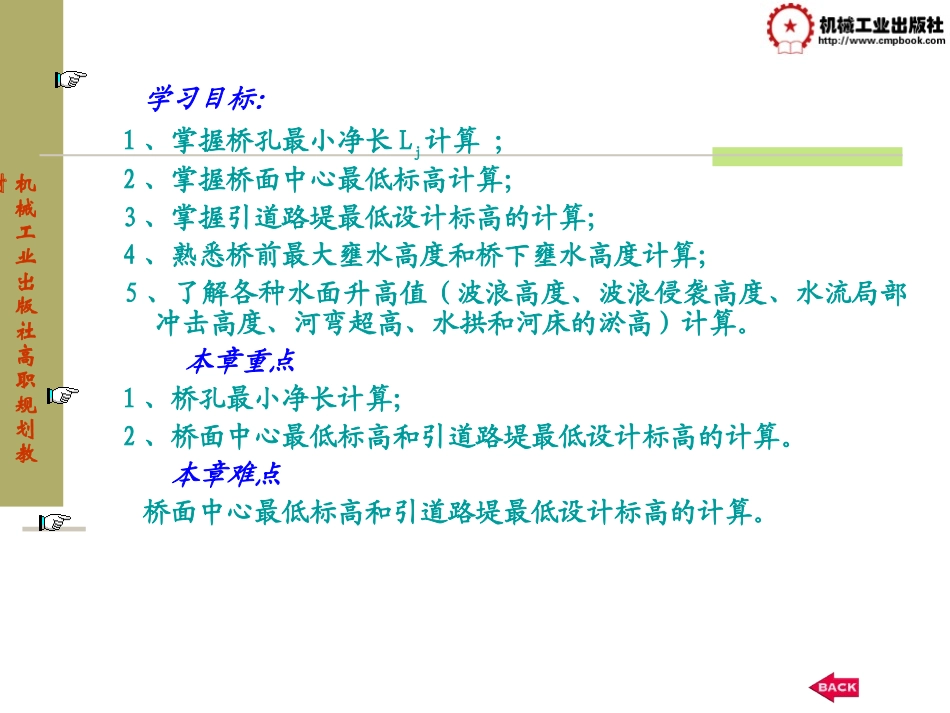 机械工业出版社
http://www.cmpbook.com

机械工业出版社高职规划教

学习目标:

1、掌握桥孔最小净长$L_j$计算 ;

2、掌握桥面中心最低标高计算;

3、掌握引道路堤最低设计标高的计算;

4、熟悉桥前最大壅水高度和桥下壅水高度计算;

5、了解各种水面升高值（波浪高度、波浪侵袭高度、水流局部冲击高度、河弯超高、水拱和河床的淤高）计算。

本章重点

1、桥孔最小净长计算;

2、桥面中心最低标高和引道路堤最低设计标高的计算。

本章难点

桥面中心最低标高和引道路堤最低设计标高的计算。

BACK